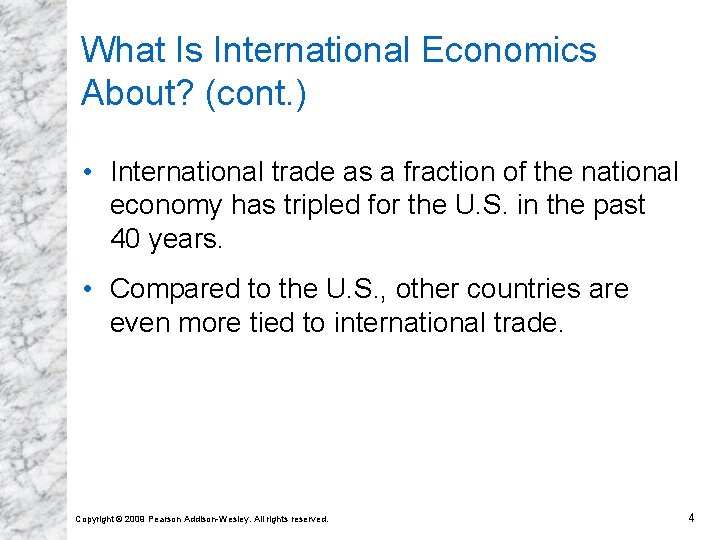 What Is International Economics About? (cont.)

• International trade as a fraction of the national economy has tripled for the U.S. in the past 40 years.

• Compared to the U.S., other countries are even more tied to international trade.

Copyright © 2009 Pearson Addison-Wesley. All rights reserved.

4